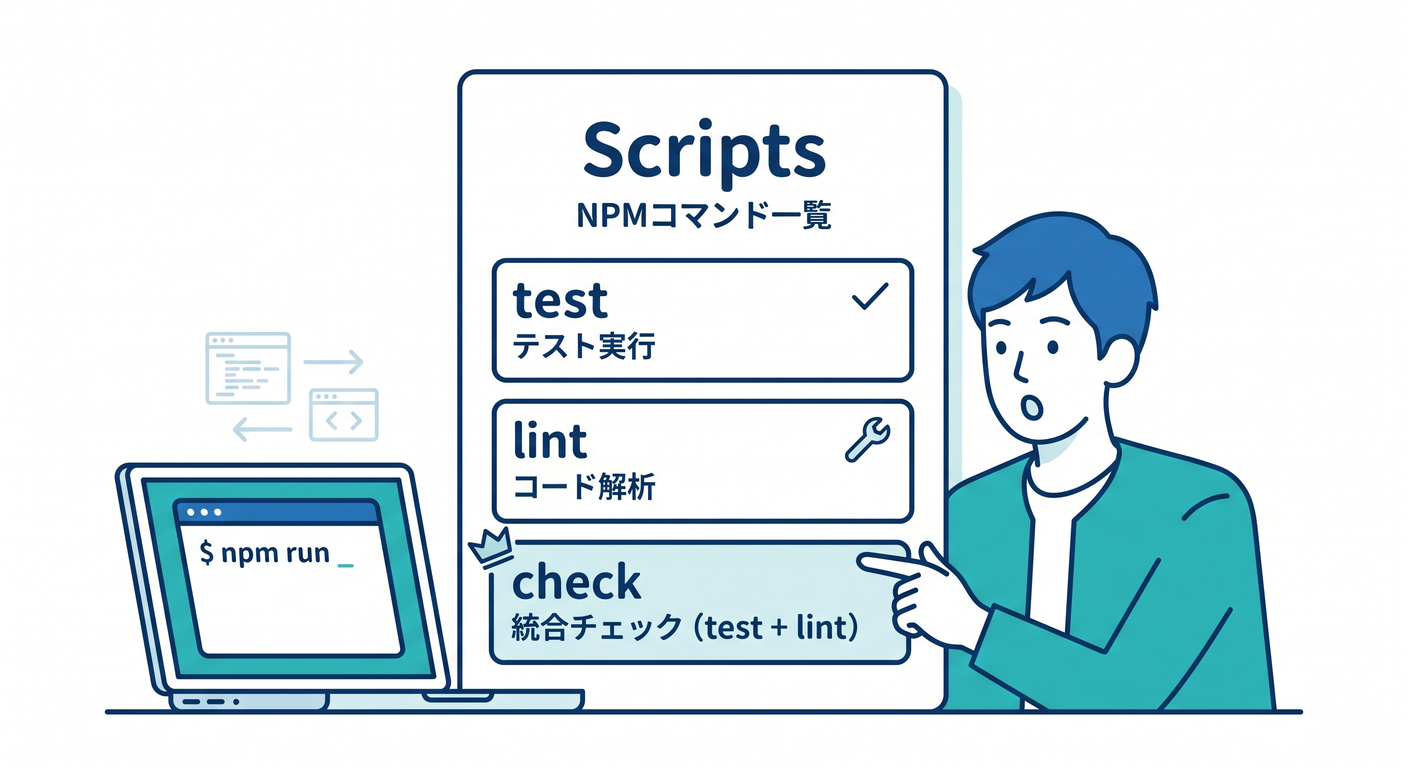 $ npm run _

Scripts
NPMコマンド一覧

test
テスト実行

lint
コード解析

check
統合チェック (test + lint)